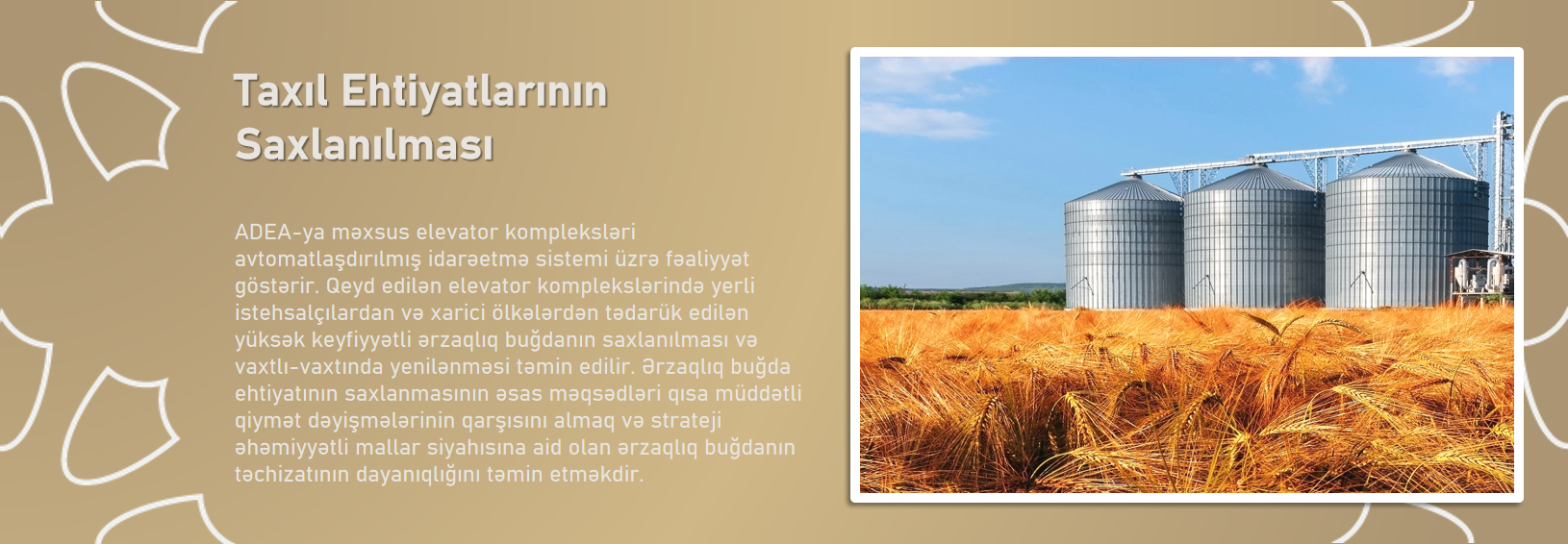 Taxıl Ehtiyatlarının Saxlanılması

ADEA-ya məxsus elevator kompleksləri avtomatlaşdırılmış idarəetmə sistemi üzrə fəaliyyət göstərir. Qeyd edilən elevator komplekslərində yerli istehsalçılardan və xarici ölkələrdən tədarük edilən yüksək keyfiyyətli ərzaqlıq buğdanın saxlanılması və vaxtlı-vaxtında yenilənməsi təmin edilir. Ərzaqlıq buğda ehtiyatının saxlanmasının əsas məqsədləri qısa müddətli qiymət dəyişmələrinin qarşısını almaq və strateji əhəmiyyətli mallar siyahısına aid olan ərzaqlıq buğdanın təchizatının dayanıqlığını təmin etməkdir.